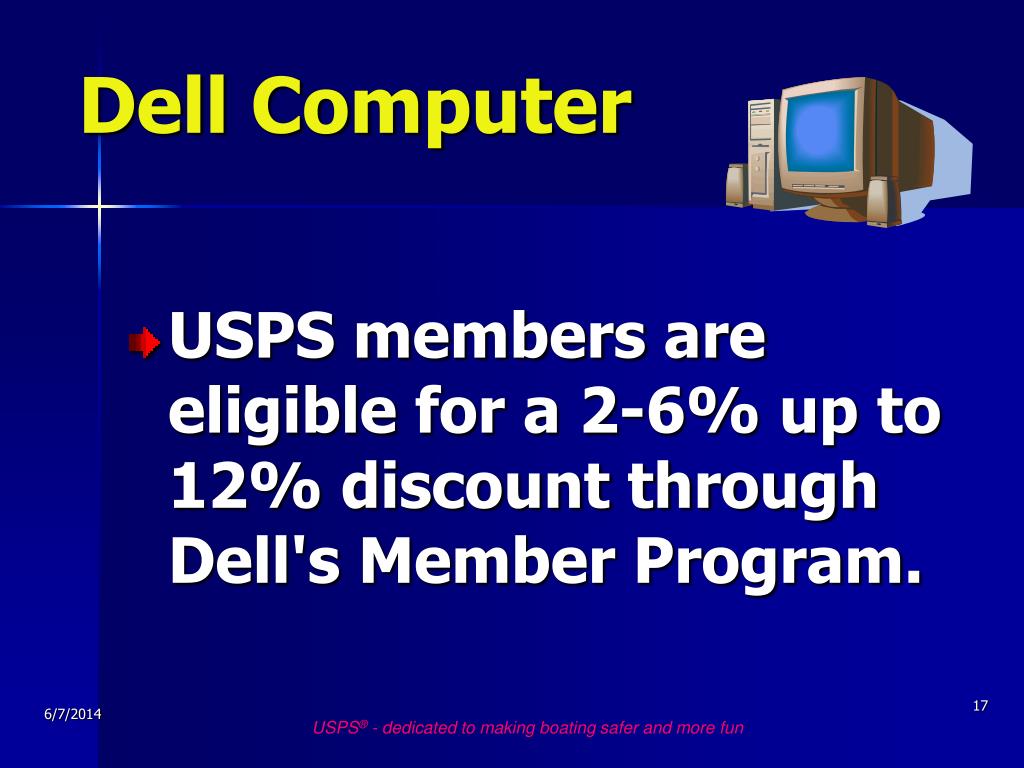 Dell Computer

USPS members are eligible for a 2-6% up to 12% discount through Dell's Member Program.

6/7/2014

USPS® - dedicated to making boating safer and more fun

17